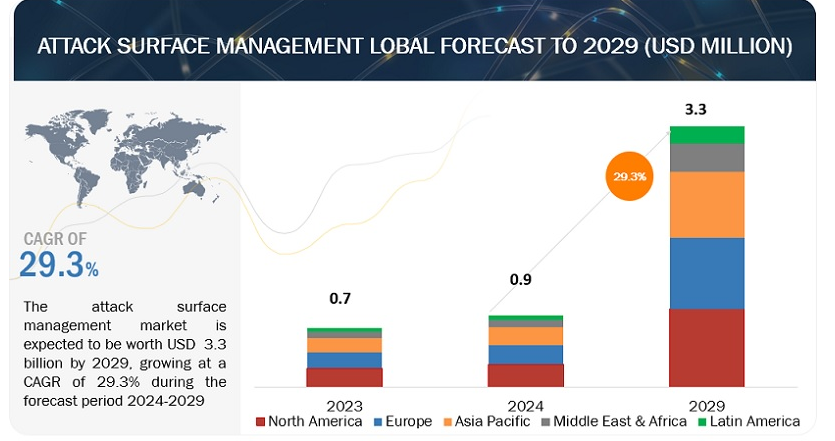 ATTACK SURFACE MANAGEMENT LOBAL FORECAST TO 2029 (USD MILLION)

CAGR OF
29.3%

The attack surface management market is expected to be worth USD 3.3 billion by 2029, growing at a CAGR of 29.3% during the forecast period 2024-2029

0.7
0.9
3.3
29.3%

2023
2024
2029

North America
Europe
Asia Pacific
Middle East & Africa
Latin America